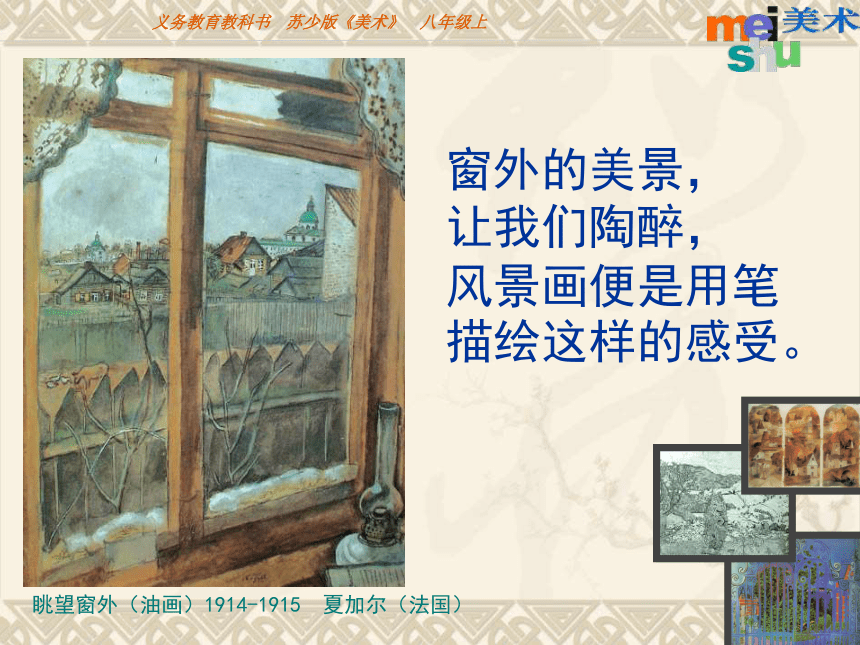 义务教育教科书 苏少版《美术》 八年级上

mei
shu
美术

窗外的美景，
让我们陶醉，
风景画便是用笔
描绘这样的感受。

眺望窗外（油画）1914-1915 夏加尔（法国）